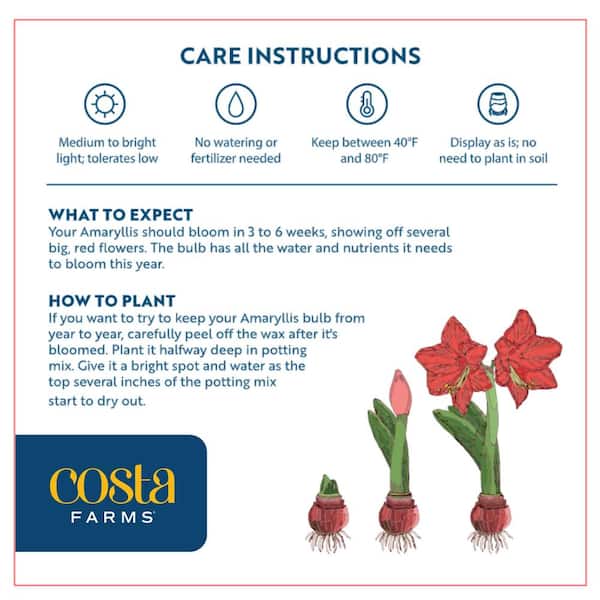 CARE INSTRUCTIONS

Medium to bright light; tolerates low

No watering or fertilizer needed

Keep between 40°F and 80°F

Display as is; no need to plant in soil

WHAT TO EXPECT
Your Amaryllis should bloom in 3 to 6 weeks, showing off several big, red flowers. The bulb has all the water and nutrients it needs to bloom this year.

HOW TO PLANT
If you want to try to keep your Amaryllis bulb from year to year, carefully peel off the wax after it's bloomed. Plant it halfway deep in potting mix. Give it a bright spot and water as the top several inches of the potting mix start to dry out.

costa
FARMS